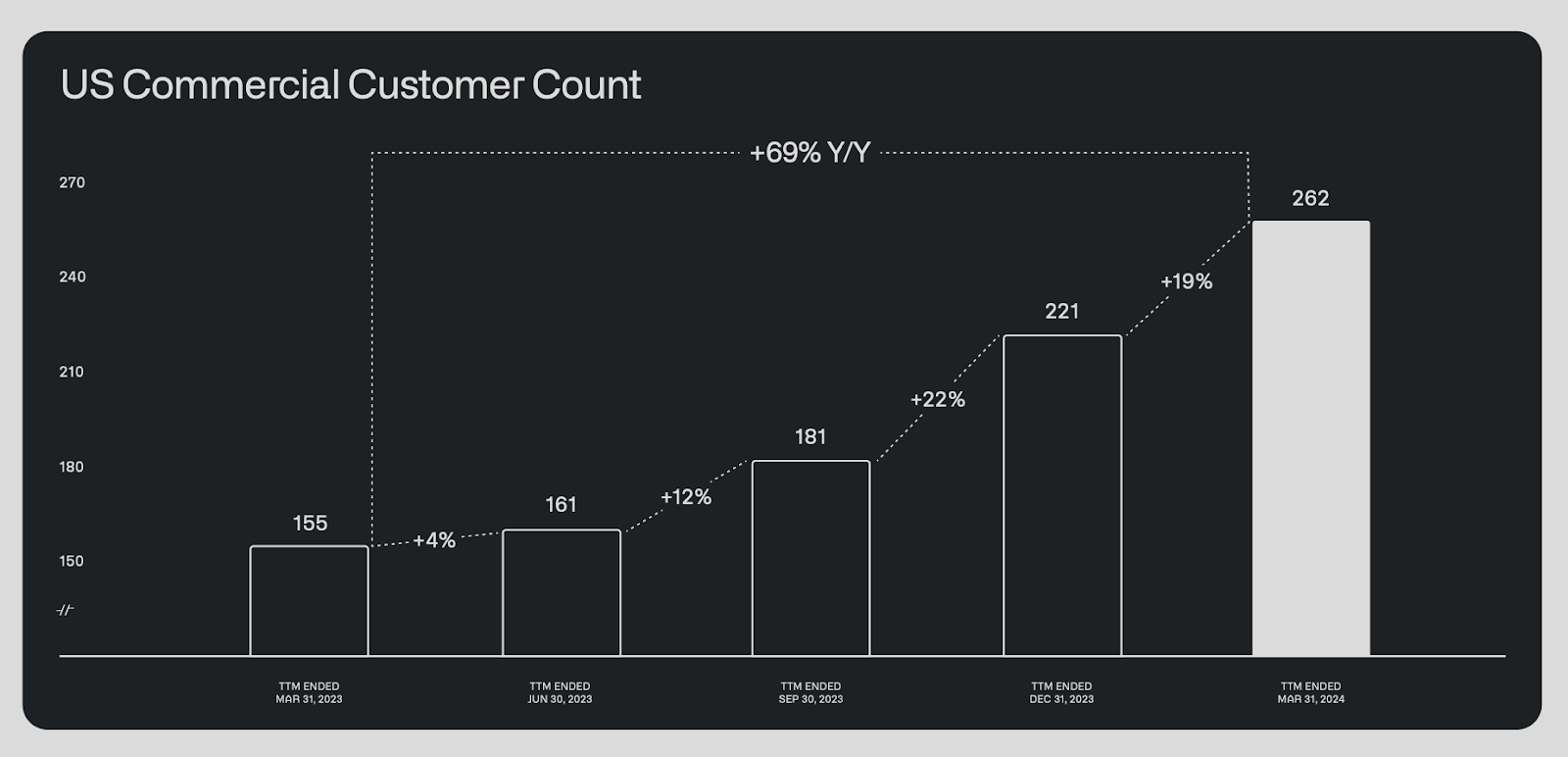 US Commercial Customer Count

+69% Y/Y

270
240
210
180
150
-//-

155
+4%
161
+12%
181
+22%
221
+19%
262

TTM ENDED
MAR 31, 2023

TTM ENDED
JUN 30, 2023

TTM ENDED
SEP 30, 2023

TTM ENDED
DEC 31, 2023

TTM ENDED
MAR 31, 2024